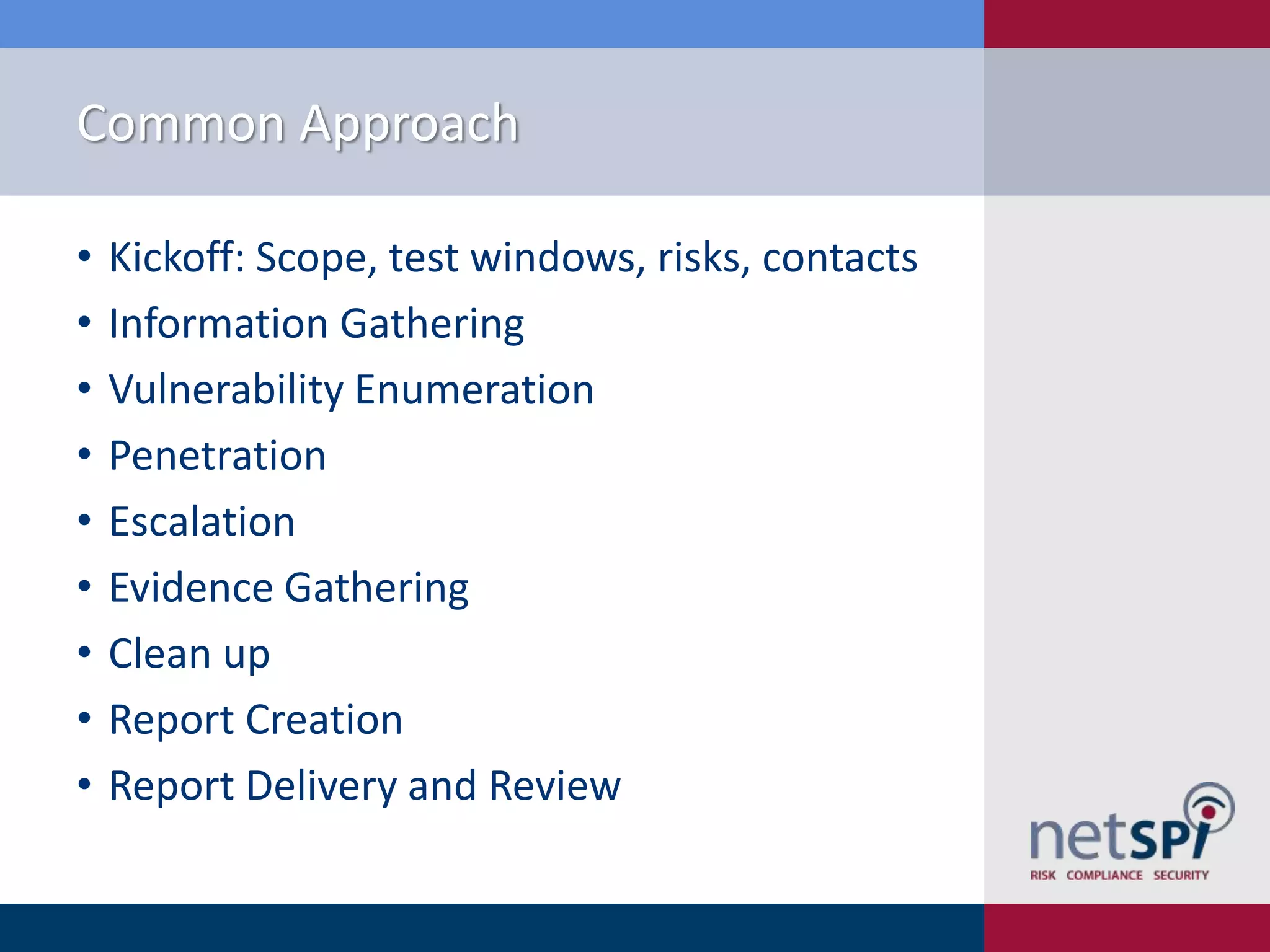 Common Approach

• Kickoff: Scope, test windows, risks, contacts
• Information Gathering
• Vulnerability Enumeration
• Penetration
• Escalation
• Evidence Gathering
• Clean up
• Report Creation
• Report Delivery and Review

netSPI
RISK COMPLIANCE SECURITY